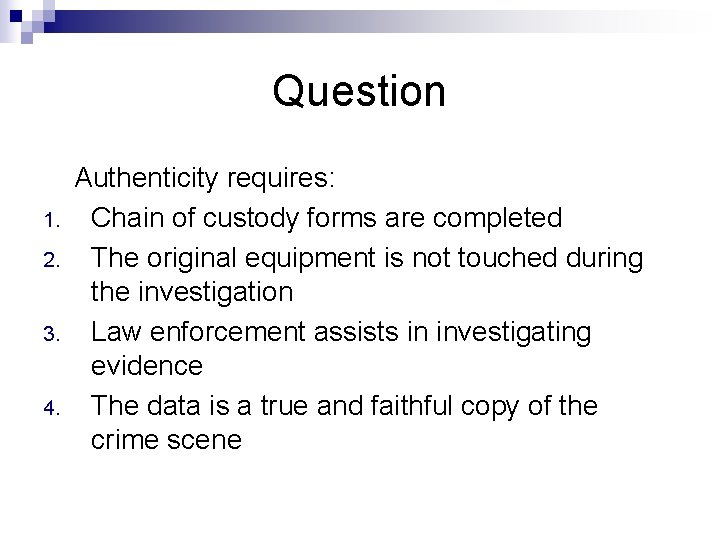 Question

Authenticity requires:

1. Chain of custody forms are completed
2. The original equipment is not touched during the investigation
3. Law enforcement assists in investigating evidence
4. The data is a true and faithful copy of the crime scene